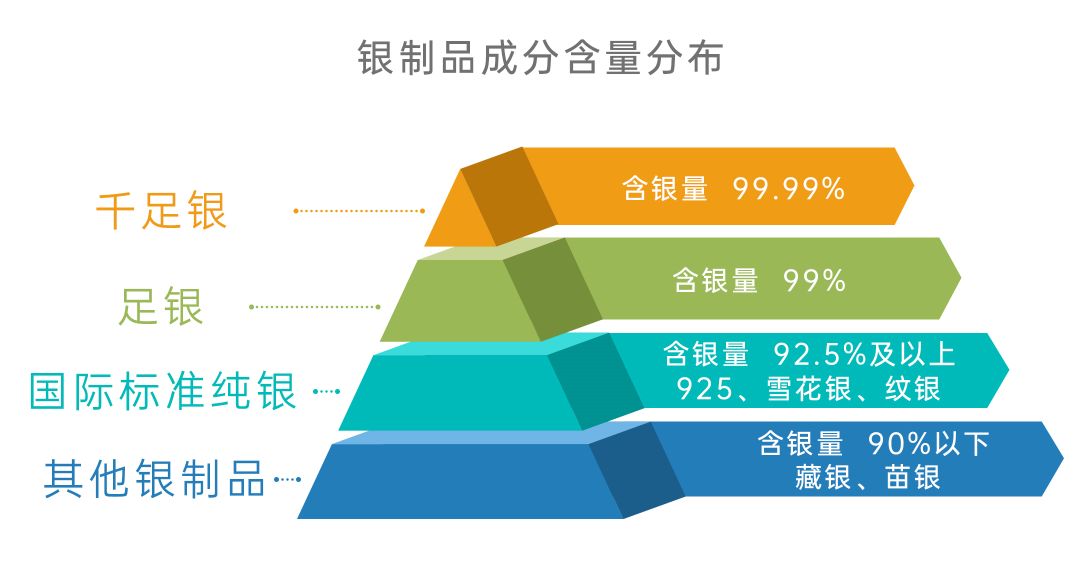 银制品成分含量分布

千足银

含银量 99.99%

足银

含银量 99%

国际标准纯银

含银量 92.5%及以上
925、雪花银、纹银

其他银制品

含银量 90%以下
藏银、苗银